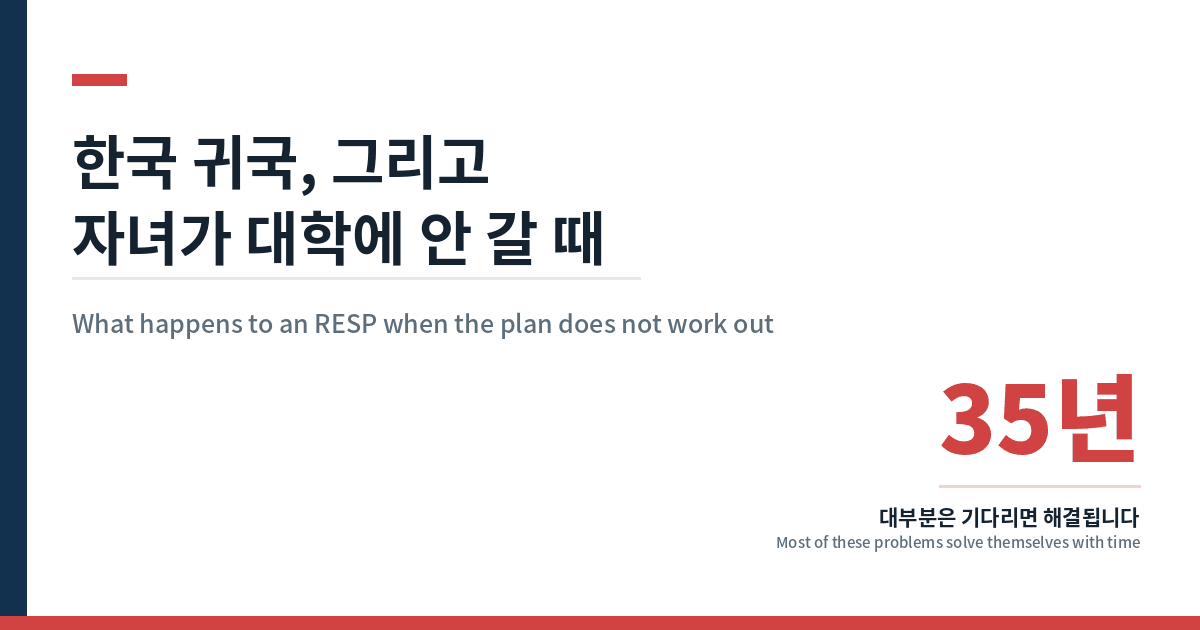 한국 귀국, 그리고
자녀가 대학에 안 갈 때

What happens to an RESP when the plan does not work out

35년

대부분은 기다리면 해결됩니다
Most of these problems solve themselves with time